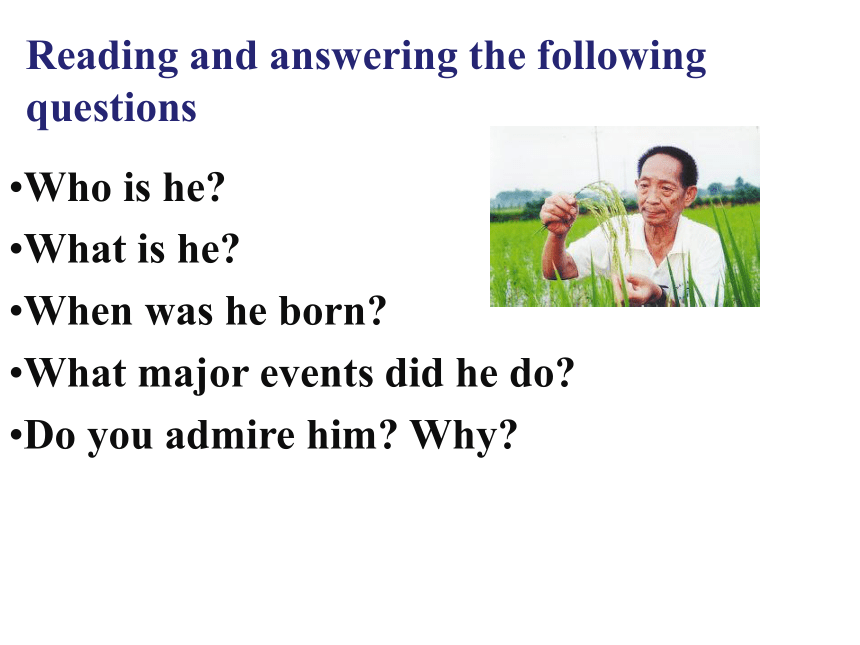 Reading and answering the following questions

•Who is he?
•What is he?
•When was he born?
•What major events did he do?
•Do you admire him? Why?